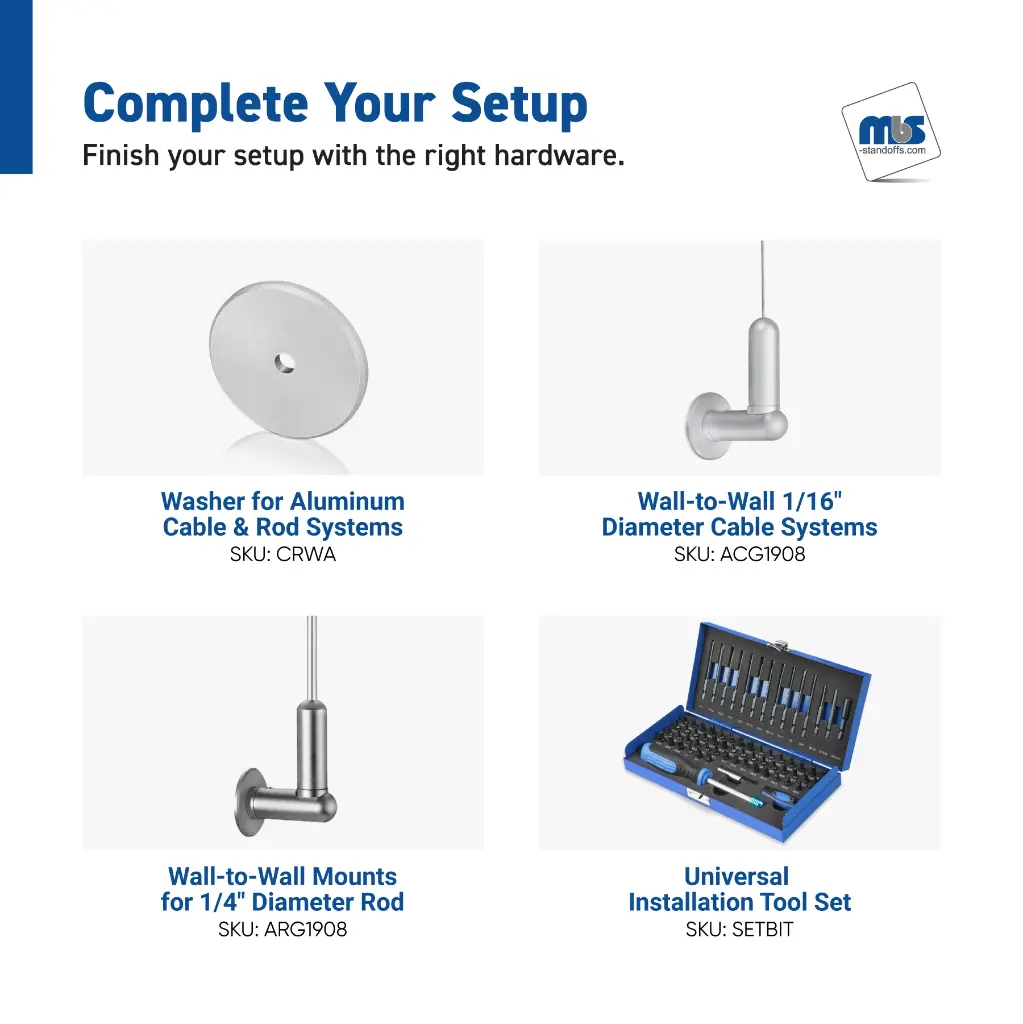 Complete Your Setup
Finish your setup with the right hardware.

mbs
-standoffs.com

Washer for Aluminum Cable & Rod Systems
SKU: CRWA

Wall-to-Wall 1/16" Diameter Cable Systems
SKU: ACG1908

Wall-to-Wall Mounts for 1/4" Diameter Rod
SKU: ARG1908

Universal Installation Tool Set
SKU: SETBIT